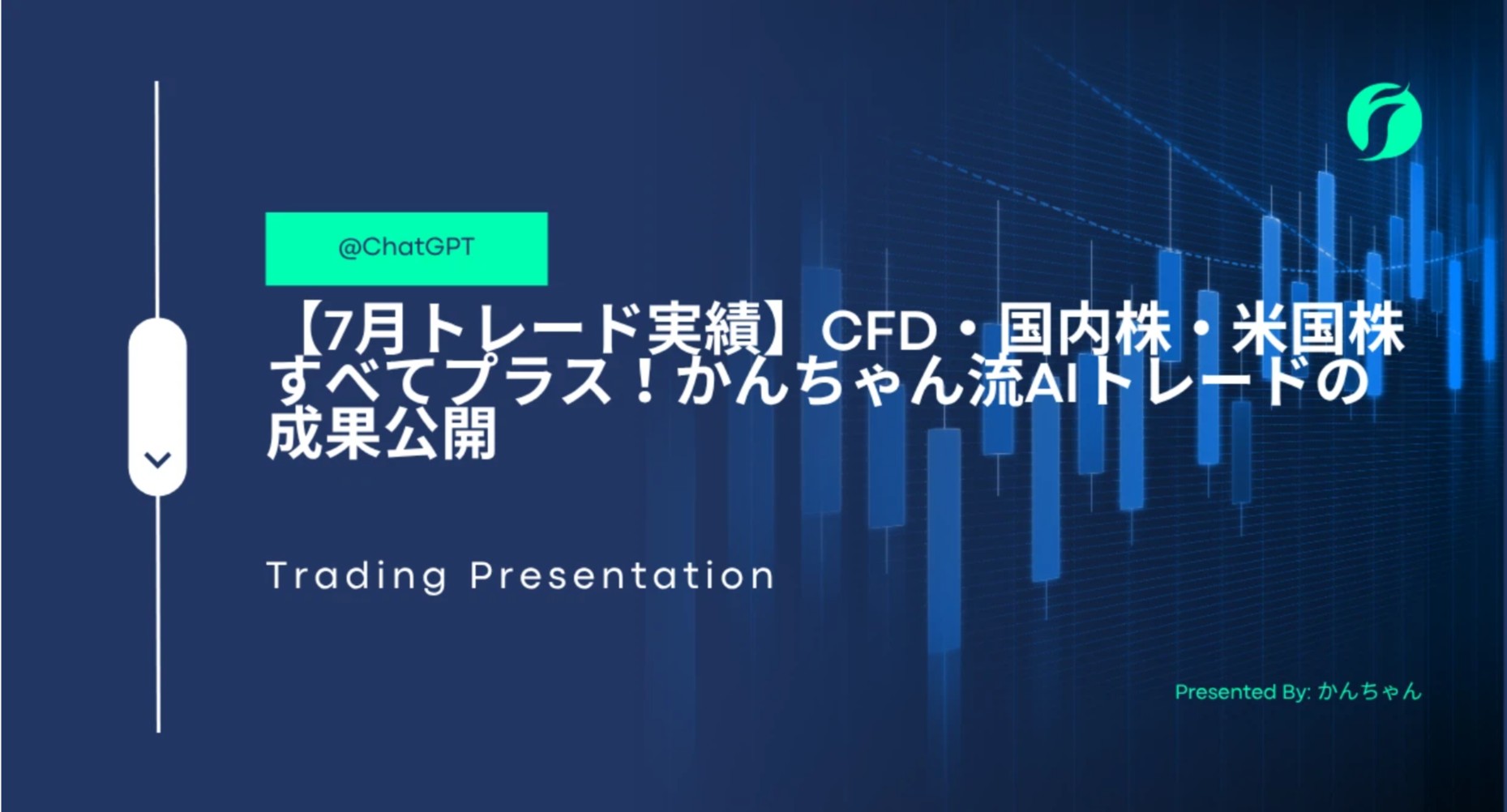 @ChatGPT

【7月トレード実績】CFD・国内株・米国株すべてプラス！かんちゃん流AIトレードの成果公開

Trading Presentation

Presented By: かんちゃん